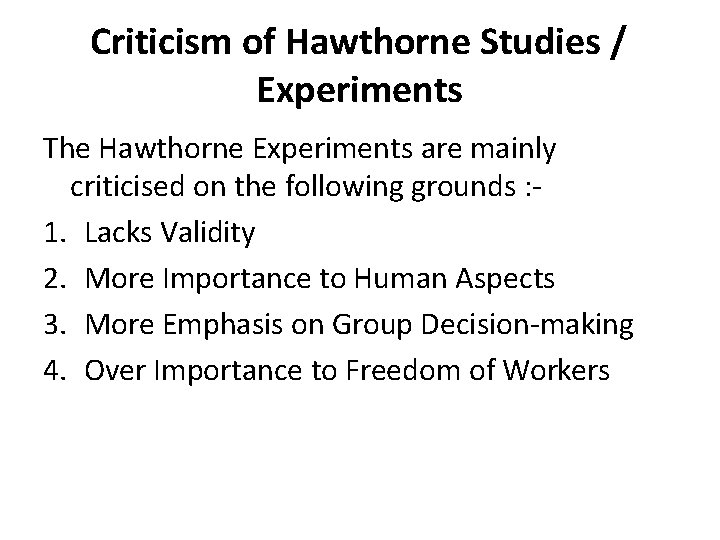 Criticism of Hawthorne Studies / Experiments

The Hawthorne Experiments are mainly criticised on the following grounds :-

1. Lacks Validity
2. More Importance to Human Aspects
3. More Emphasis on Group Decision-making
4. Over Importance to Freedom of Workers